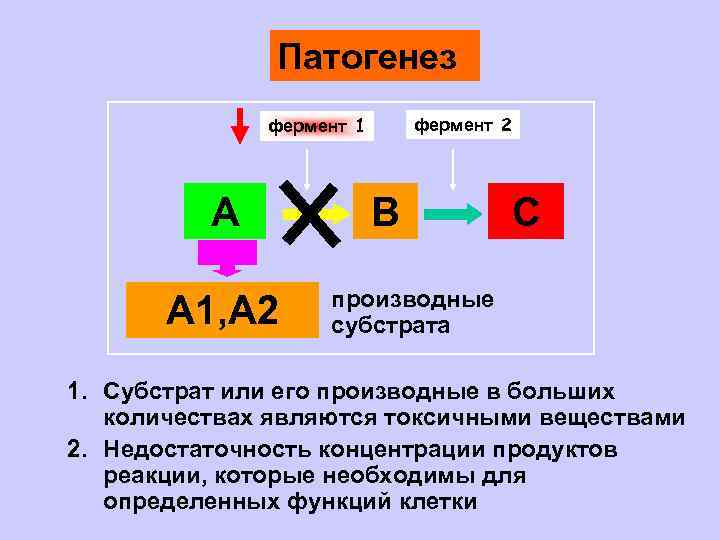 Патогенез

фермент 1

фермент 2

A

B

C

A1,A2

производные субстрата

1. Субстрат или его производные в больших количествах являются токсичными веществами

2. Недостаточность концентрации продуктов реакции, которые необходимы для определенных функций клетки